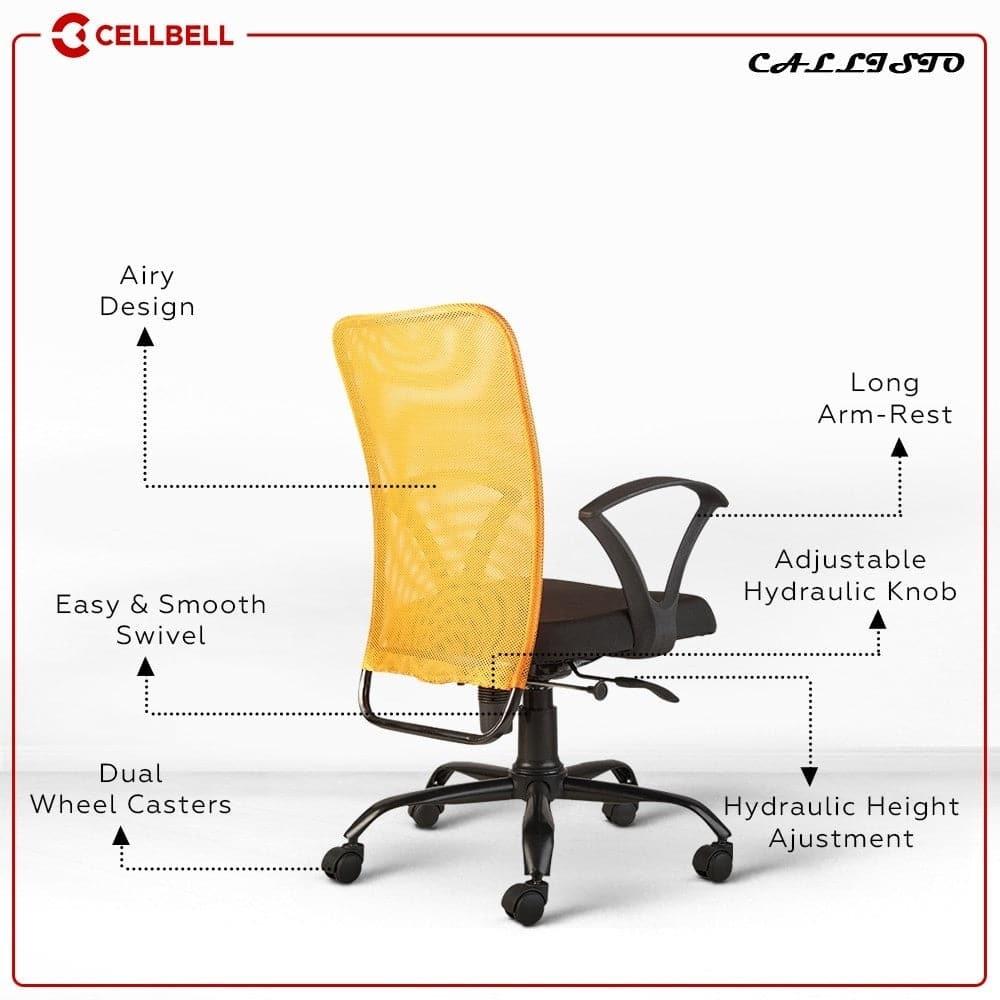 CELLBELL

CALLISTO

Airy Design

Long Arm-Rest

Adjustable Hydraulic Knob

Easy & Smooth Swivel

Dual Wheel Casters

Hydraulic Height Ajustment